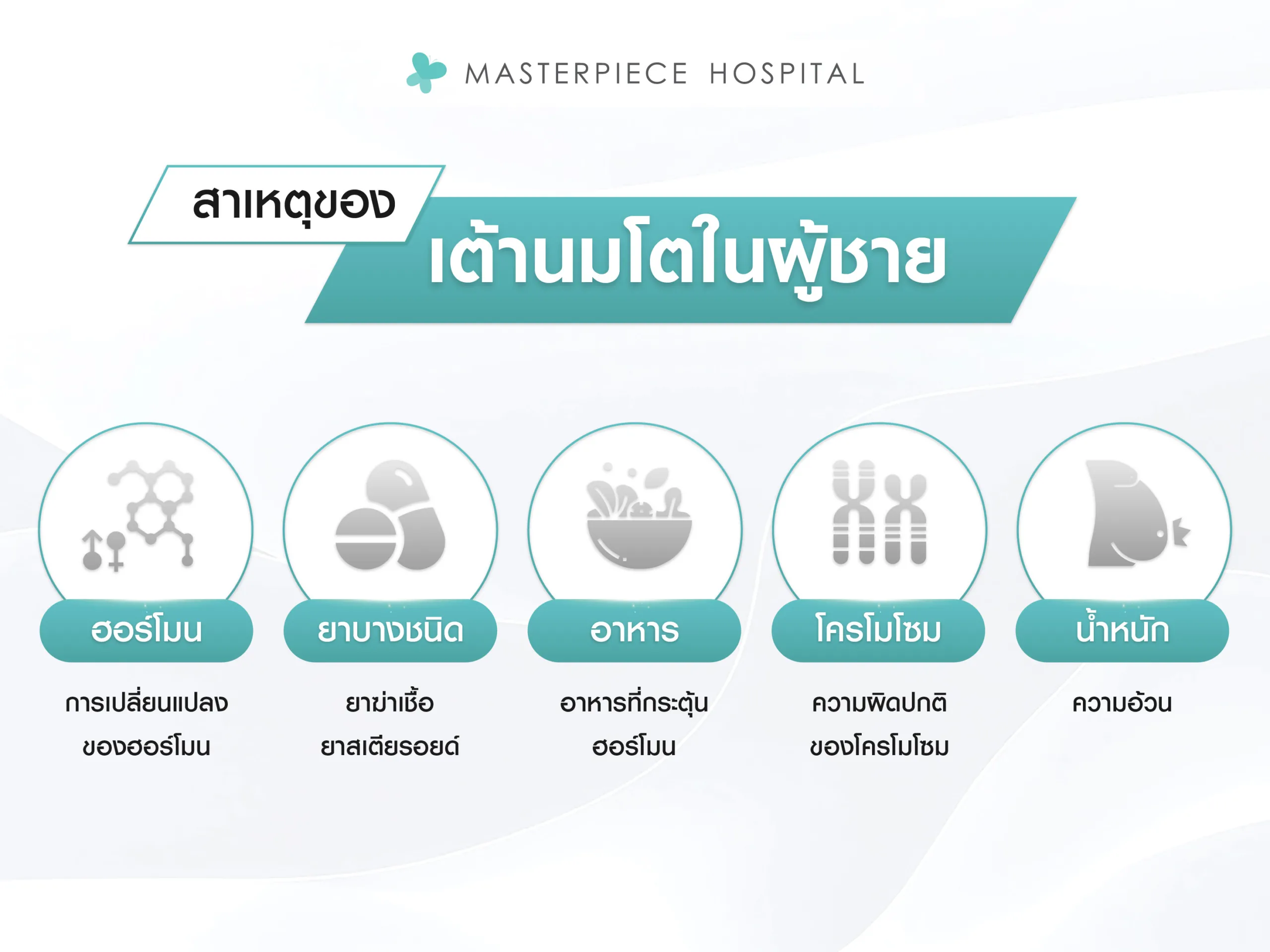 MASTERPIECE HOSPITAL

สาเหตุของ
เต้านมโตในผู้ชาย

ฮอร์โมน
การเปลี่ยนแปลงของฮอร์โมน

ยาบางชนิด
ยาฆ่าเชื้อ
ยาสเตียรอยด์

อาหาร
อาหารที่กระตุ้นฮอร์โมน

โครโมโซม
ความผิดปกติของโครโมโซม

น้ำหนัก
ความอ้วน